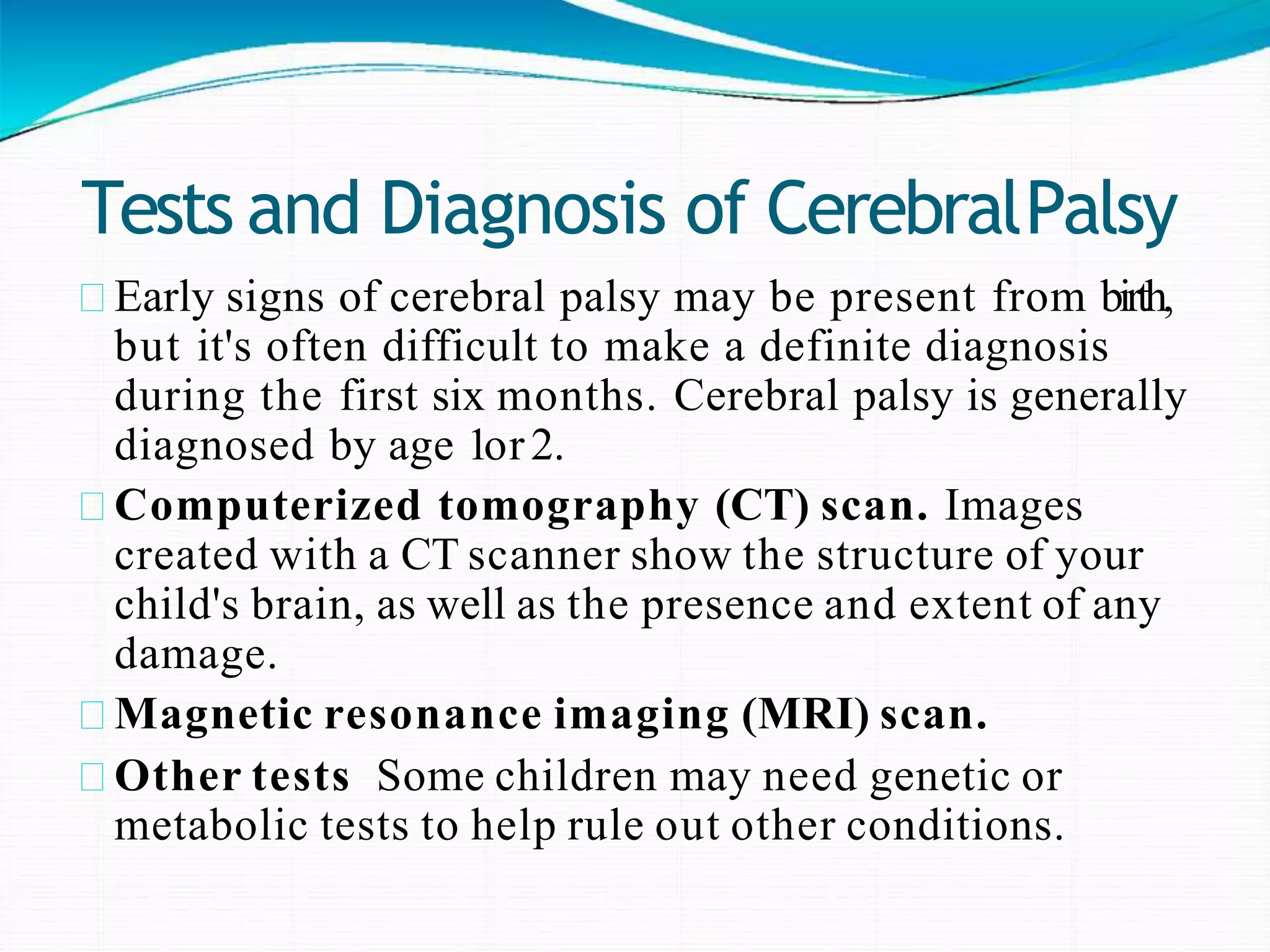 Tests and Diagnosis of Cerebral Palsy

Early signs of cerebral palsy may be present from birth, but it's often difficult to make a definite diagnosis during the first six months. Cerebral palsy is generally diagnosed by age 1or 2.

**Computerized tomography (CT) scan.** Images created with a CT scanner show the structure of your child's brain, as well as the presence and extent of any damage.

**Magnetic resonance imaging (MRI) scan.**

**Other tests** Some children may need genetic or metabolic tests to help rule out other conditions.